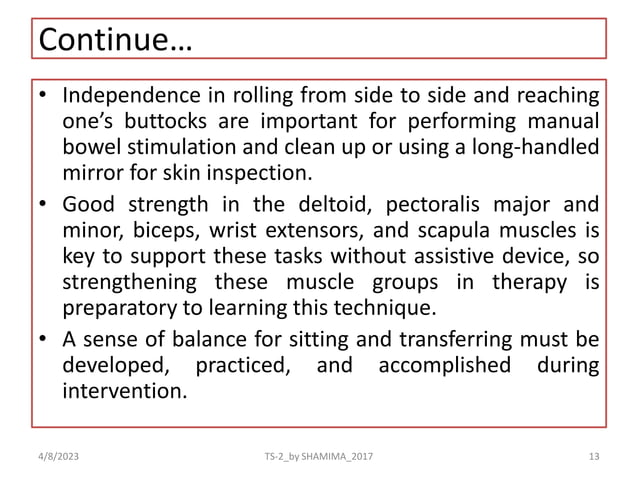 Continue…

• Independence in rolling from side to side and reaching one's buttocks are important for performing manual bowel stimulation and clean up or using a long-handled mirror for skin inspection.

• Good strength in the deltoid, pectoralis major and minor, biceps, wrist extensors, and scapula muscles is key to support these tasks without assistive device, so strengthening these muscle groups in therapy is preparatory to learning this technique.

• A sense of balance for sitting and transferring must be developed, practiced, and accomplished during intervention.

4/8/2023

TS-2_by SHAMIMA_2017

13